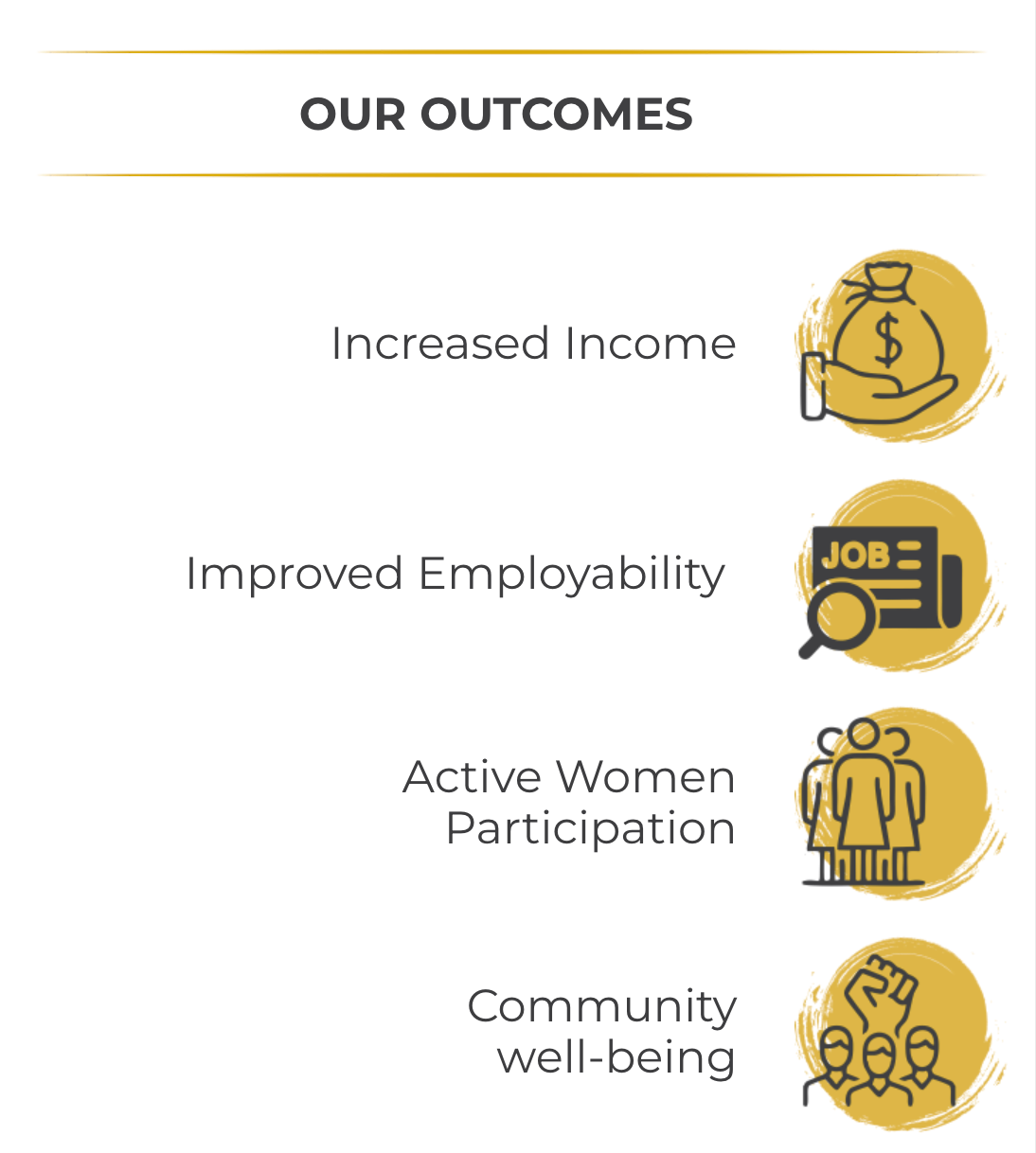 OUR OUTCOMES

Increased Income

$

Improved Employability

JOB

Active Women Participation

Community well-being